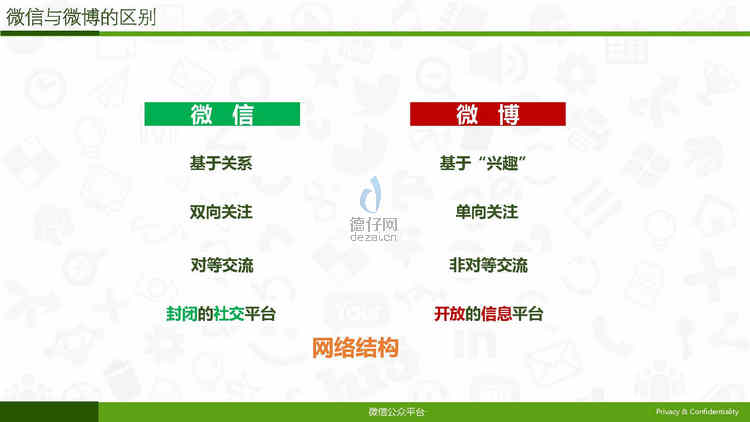 微信与微博的区别

微 信

基于关系

双向关注

对等交流

封闭的社交平台

微 博

基于“兴趣”

单向关注

非对等交流

开放的信息平台

德仔网
dezai.cn

网络结构

微信公众平台

Privacy & Confidentiality